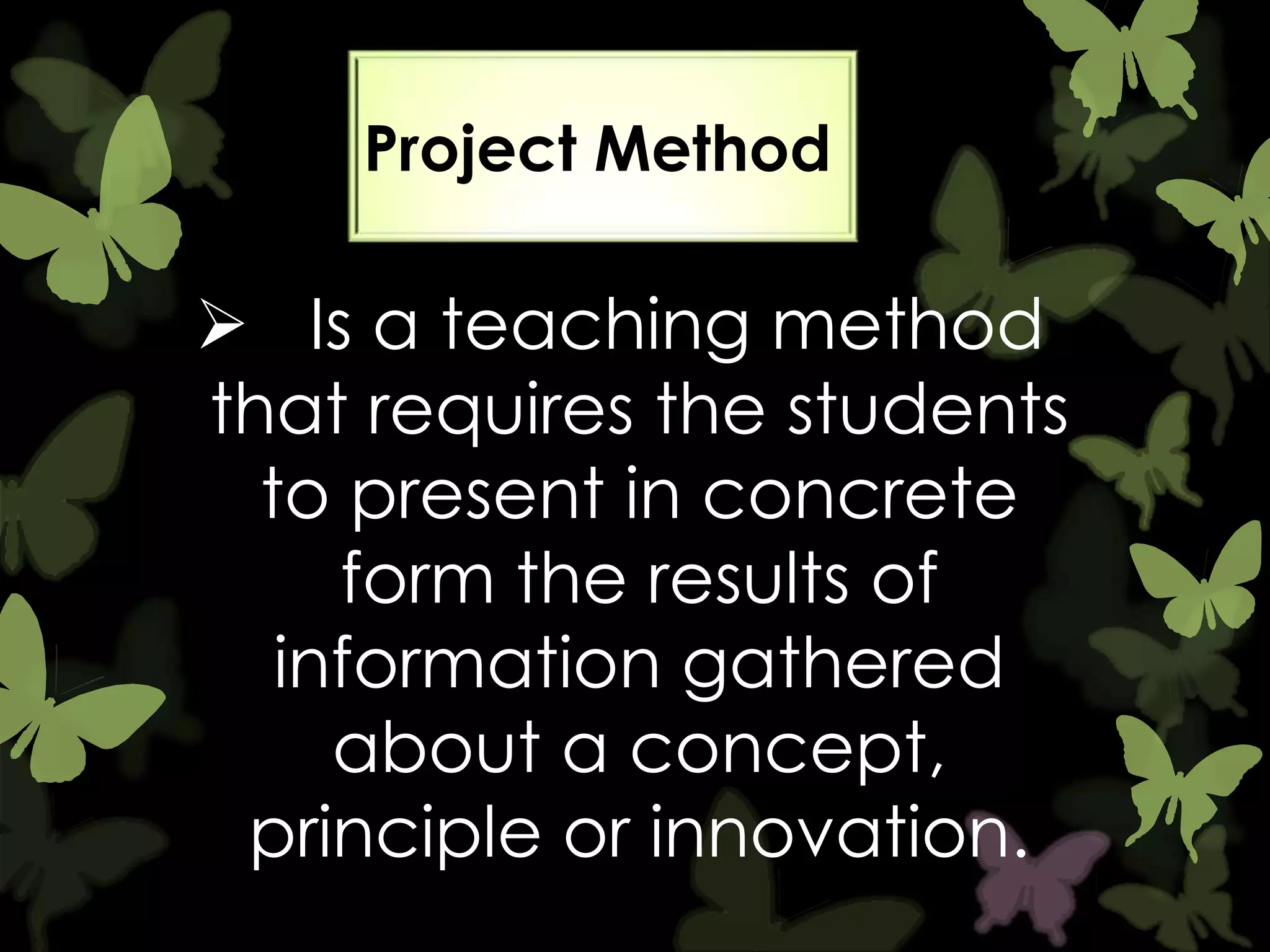 Project Method

➢ Is a teaching method that requires the students to present in concrete form the results of information gathered about a concept, principle or innovation.